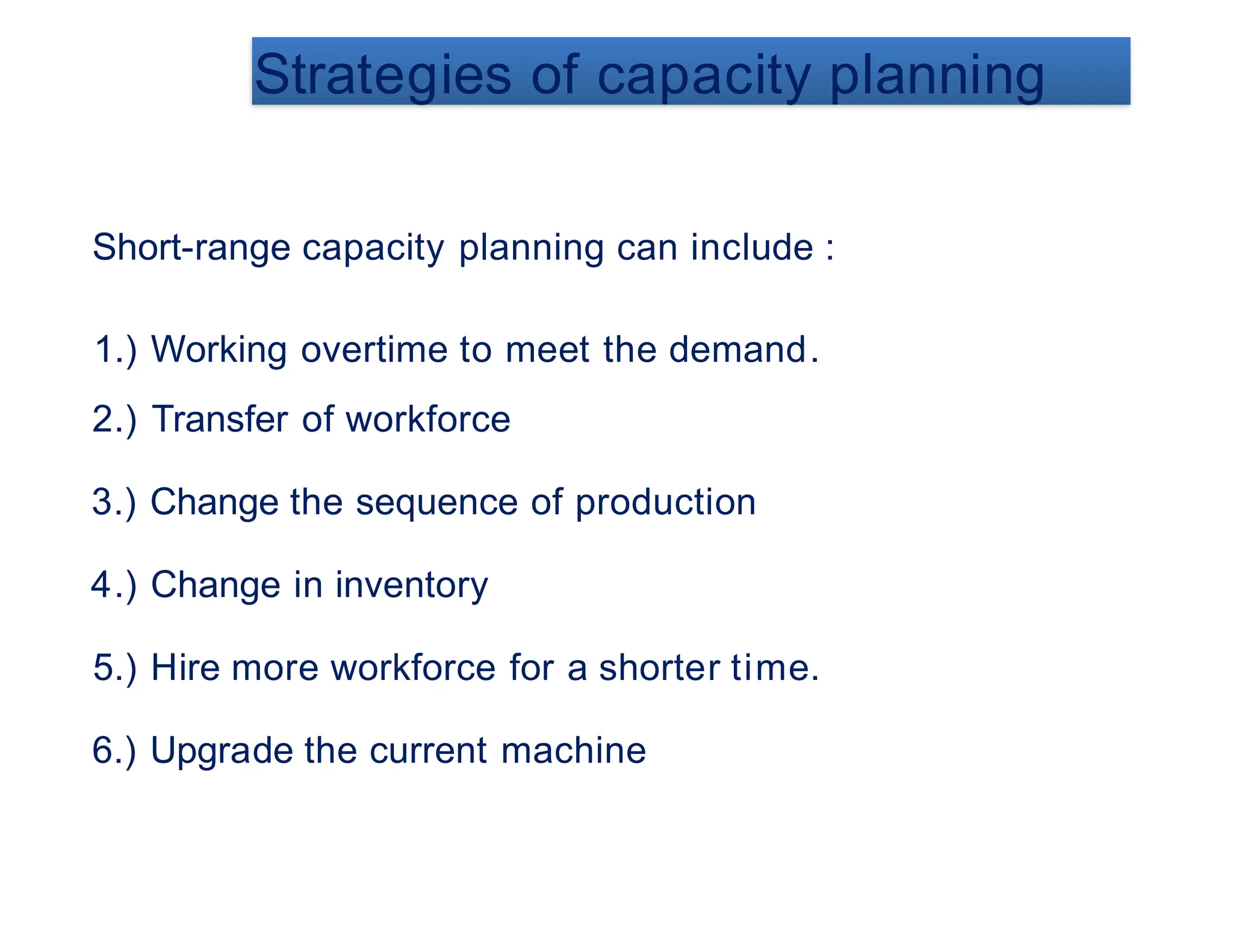 Strategies of capacity planning

Short-range capacity planning can include :

1.) Working overtime to meet the demand.

2.) Transfer of workforce

3.) Change the sequence of production

4.) Change in inventory

5.) Hire more workforce for a shorter time.

6.) Upgrade the current machine